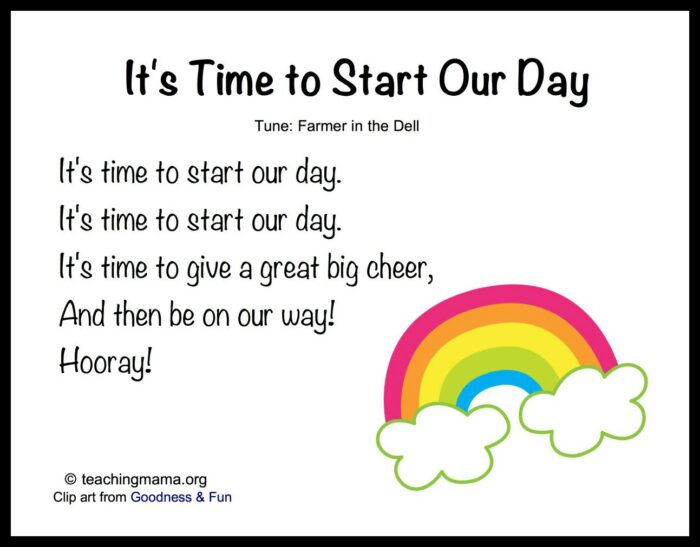 It's Time to Start Our Day

Tune: Farmer in the Dell

It's time to start our day.
It's time to start our day.
It's time to give a great big cheer,
And then be on our way!
Hooray!

© teachingmama.org
Clip art from Goodness & Fun